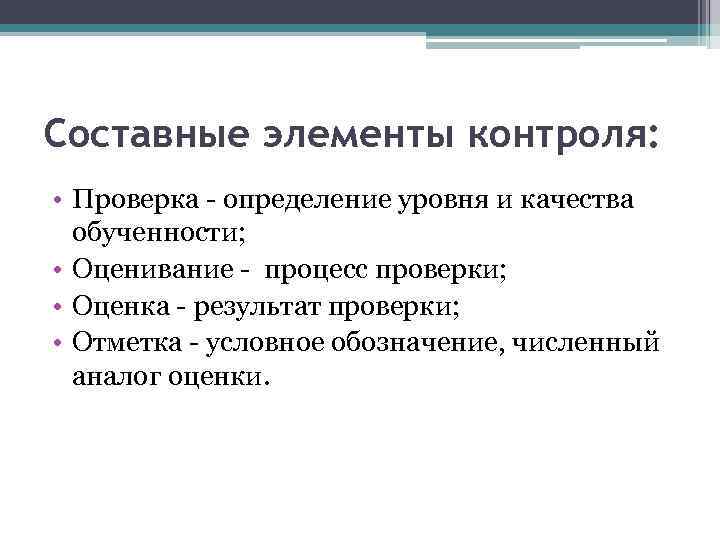 Составные элементы контроля:

• Проверка - определение уровня и качества обученности;
• Оценивание - процесс проверки;
• Оценка - результат проверки;
• Отметка - условное обозначение, численный аналог оценки.